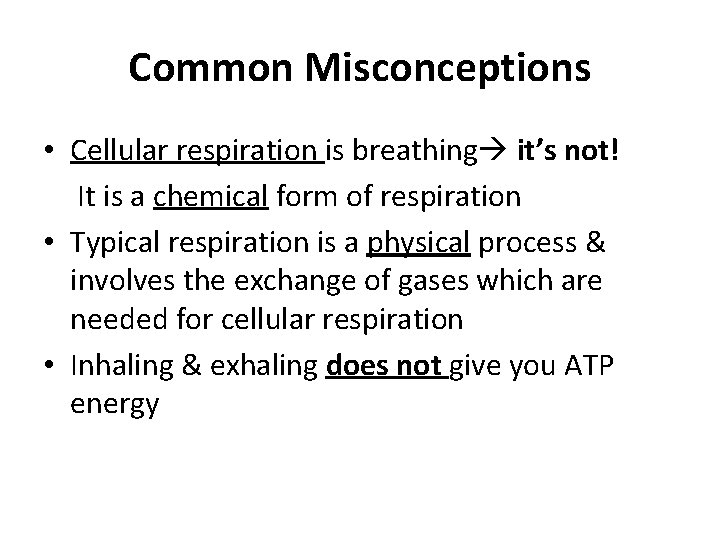 Common Misconceptions

• Cellular respiration is breathing→ it's not! It is a chemical form of respiration
• Typical respiration is a physical process & involves the exchange of gases which are needed for cellular respiration
• Inhaling & exhaling does not give you ATP energy